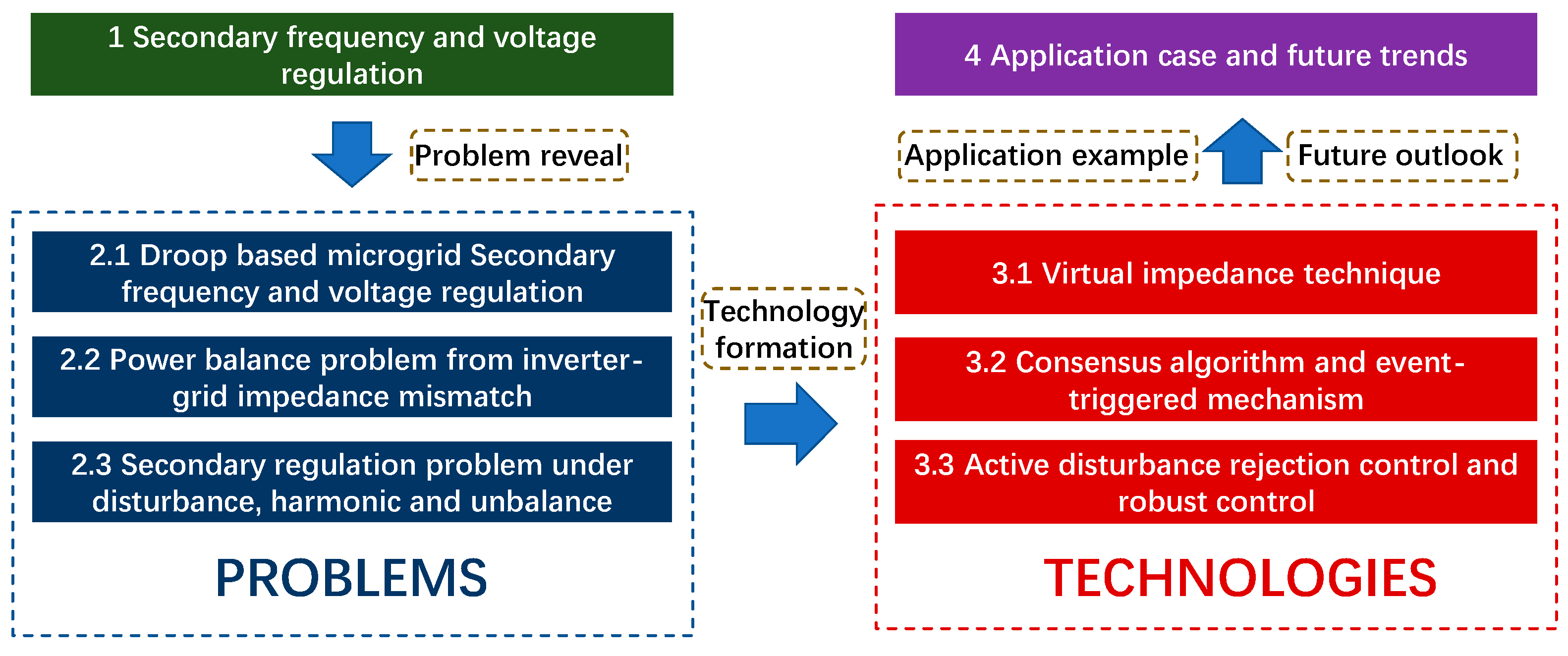 1 Secondary frequency and voltage regulation

Problem reveal

2.1 Droop based microgrid Secondary frequency and voltage regulation

2.2 Power balance problem from inverter-grid impedance mismatch

2.3 Secondary regulation problem under disturbance, harmonic and unbalance

PROBLEMS

Technology formation

4 Application case and future trends

Application example

Future outlook

3.1 Virtual impedance technique

3.2 Consensus algorithm and event-triggered mechanism

3.3 Active disturbance rejection control and robust control

TECHNOLOGIES